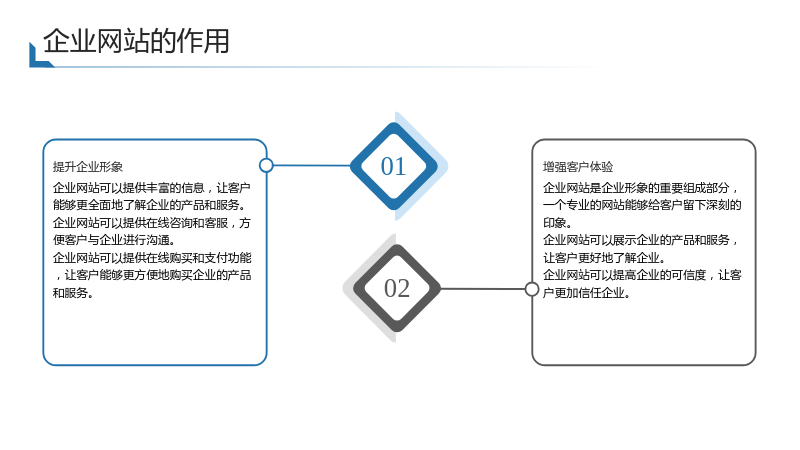 企业网站的作用

提升企业形象

企业网站可以提供丰富的信息，让客户能够更全面地了解企业的产品和服务。

企业网站可以提供在线咨询和客服，方便客户与企业进行沟通。

企业网站可以提供在线购买和支付功能，让客户能够更方便地购买企业的产品和服务。

01

02

增强客户体验

企业网站是企业形象的重要组成部分，一个专业的网站能够给客户留下深刻的印象。

企业网站可以展示企业的产品和服务，让客户更好地了解企业。

企业网站可以提高企业的可信度，让客户更加信任企业。